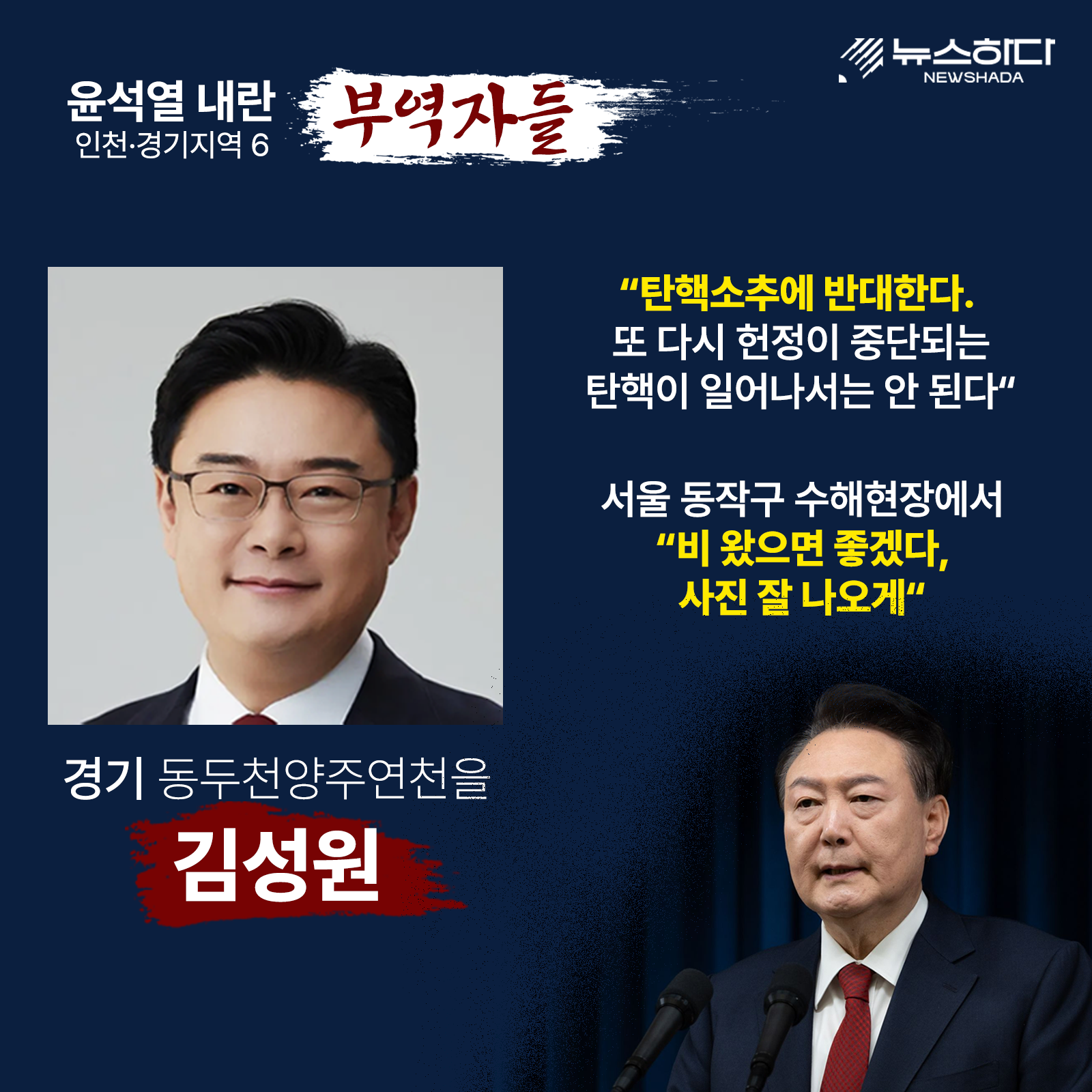 뉴스하다
NEWSHADA

윤석열 내란
인천·경기지역 6

부역자들

“탄핵소추에 반대한다.
또 다시 헌정이 중단되는
탄핵이 일어나서는 안 된다“

서울 동작구 수해현장에서
“비 왔으면 좋겠다,
사진 잘 나오게“

경기 동두천양주연천을

김성원